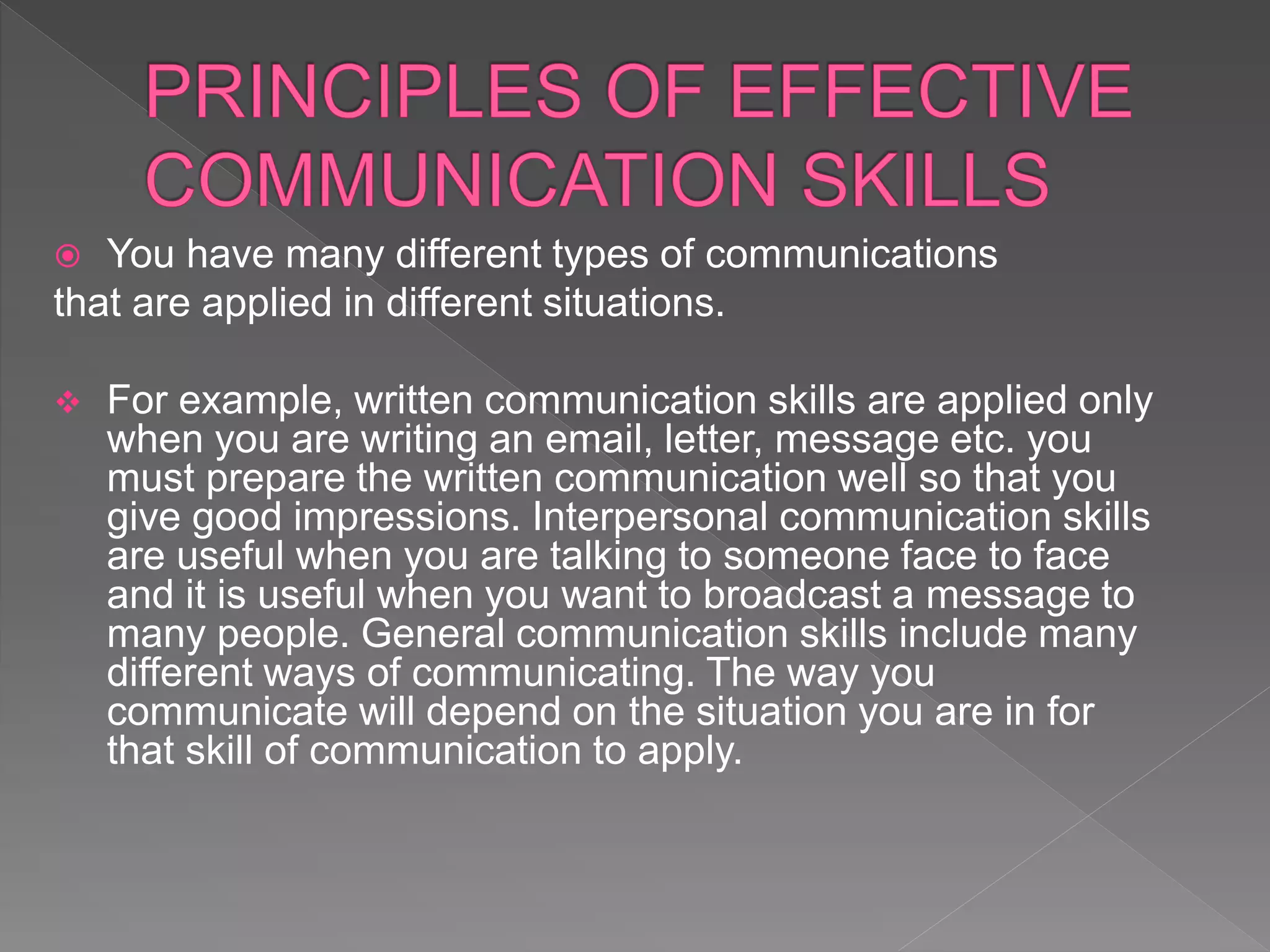 PRINCIPLES OF EFFECTIVE COMMUNICATION SKILLS

You have many different types of communications that are applied in different situations.

For example, written communication skills are applied only when you are writing an email, letter, message etc. you must prepare the written communication well so that you give good impressions. Interpersonal communication skills are useful when you are talking to someone face to face and it is useful when you want to broadcast a message to many people. General communication skills include many different ways of communicating. The way you communicate will depend on the situation you are in for that skill of communication to apply.